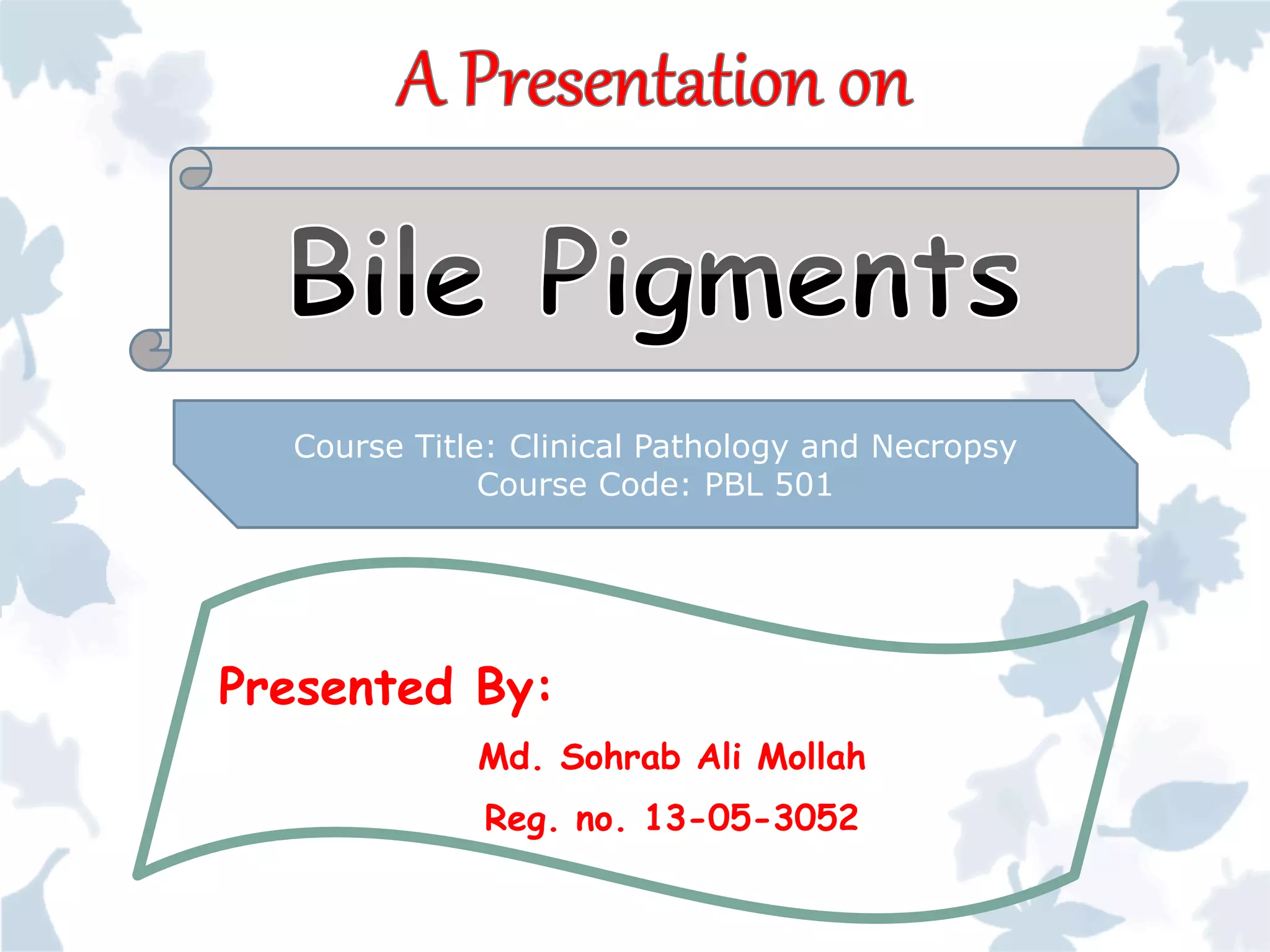 A Presentation on

Bile Pigments

Course Title: Clinical Pathology and Necropsy
Course Code: PBL 501

Presented By:

Md. Sohrab Ali Mollah

Reg. no. 13-05-3052